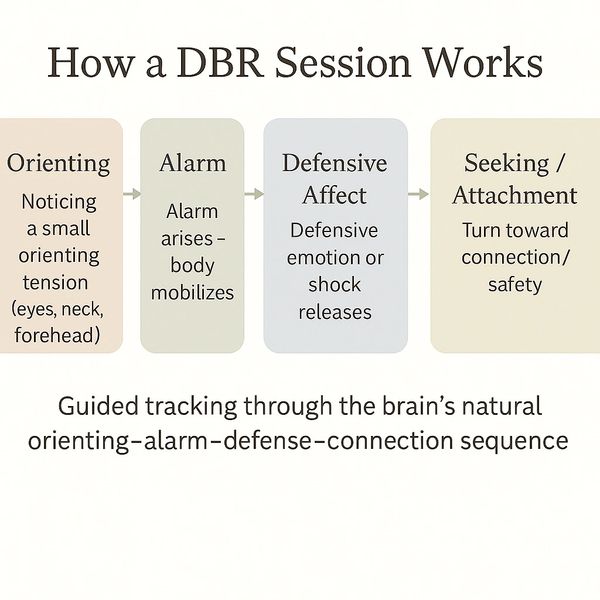 How a DBR Session Works

Orienting
Noticing a small orienting tension (eyes, neck, forehead)

Alarm
Alarm arises – body mobilizes

Defensive Affect
Defensive emotion or shock releases

Seeking / Attachment
Turn toward connection/ safety

Guided tracking through the brain's natural orienting–alarm–defense–connection sequence